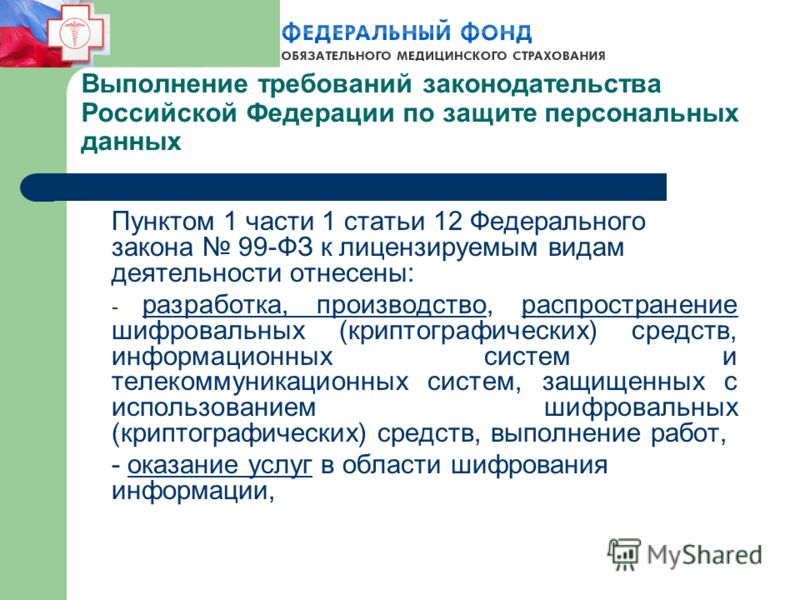 ФЕДЕРАЛЬНЫЙ ФОНД
ОБЯЗАТЕЛЬНОГО МЕДИЦИНСКОГО СТРАХОВАНИЯ

Выполнение требований законодательства Российской Федерации по защите персональных данных

Пунктом 1 части 1 статьи 12 Федерального закона № 99-ФЗ к лицензируемым видам деятельности отнесены:

- разработка, производство, распространение шифровальных (криптографических) средств, информационных систем и телекоммуникационных систем, защищенных с использованием шифровальных (криптографических) средств, выполнение работ,

- оказание услуг в области шифрования информации,

MyShared